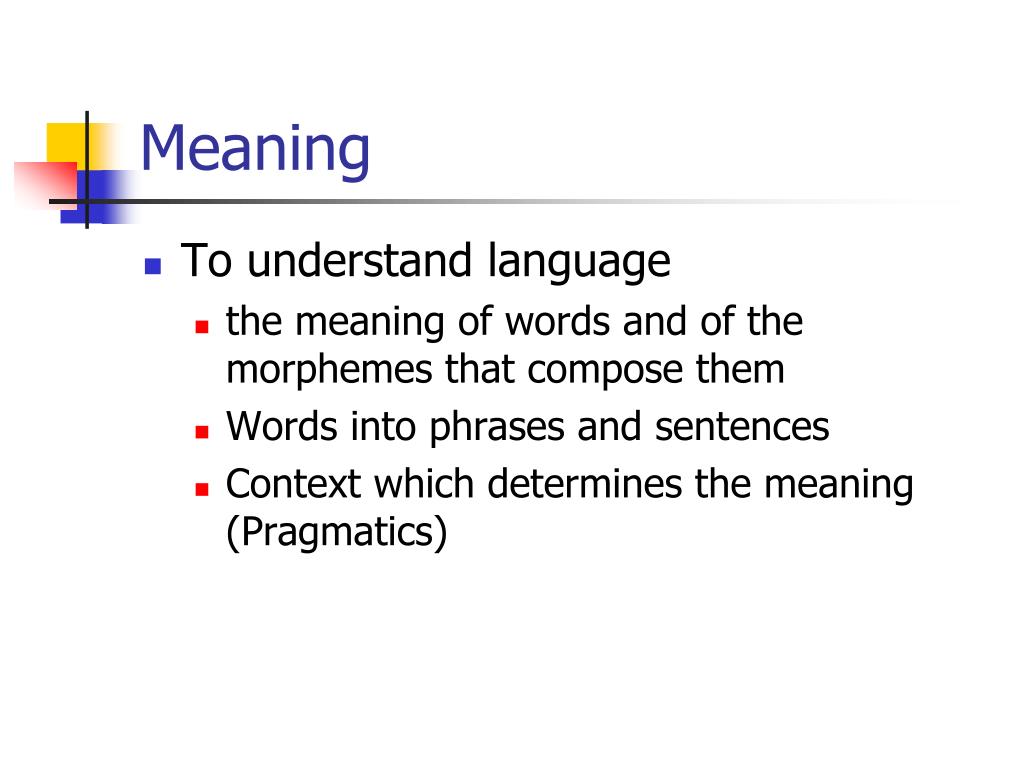 Meaning

- To understand language
  - the meaning of words and of the morphemes that compose them
  - Words into phrases and sentences
  - Context which determines the meaning (Pragmatics)